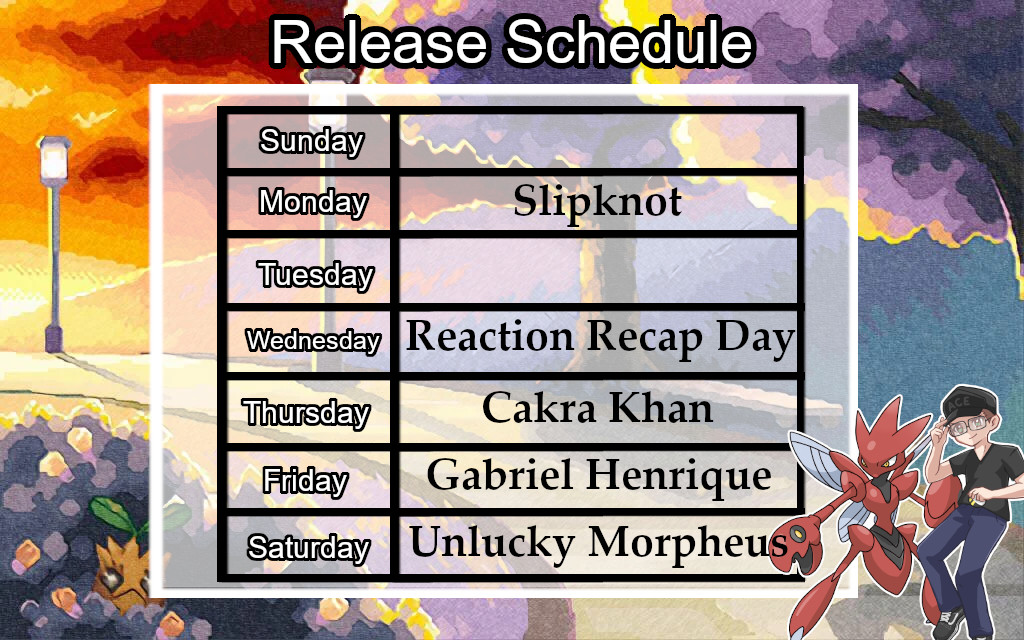 Release Schedule

| Sunday | |
|---|---|
| Monday | Slipknot |
| Tuesday | |
| Wednesday | Reaction Recap Day |
| Thursday | Cakra Khan |
| Friday | Gabriel Henrique |
| Saturday | Unlucky Morpheus |

ACE